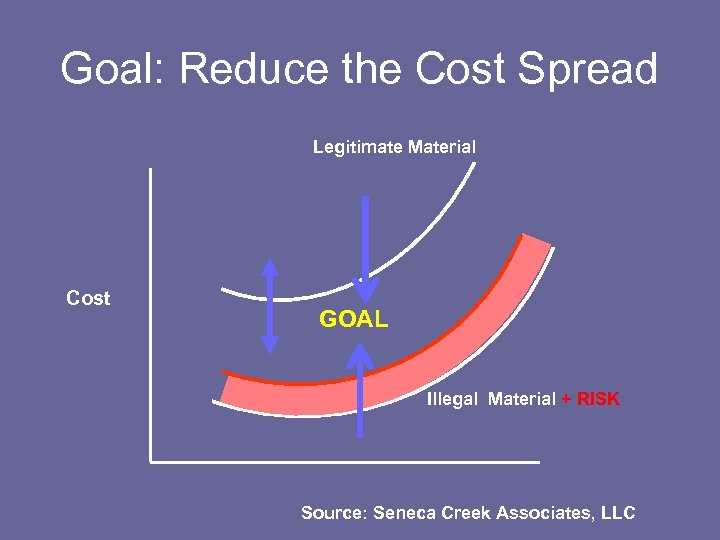 Goal: Reduce the Cost Spread

Legitimate Material

Cost

GOAL

Illegal Material + RISK

Source: Seneca Creek Associates, LLC